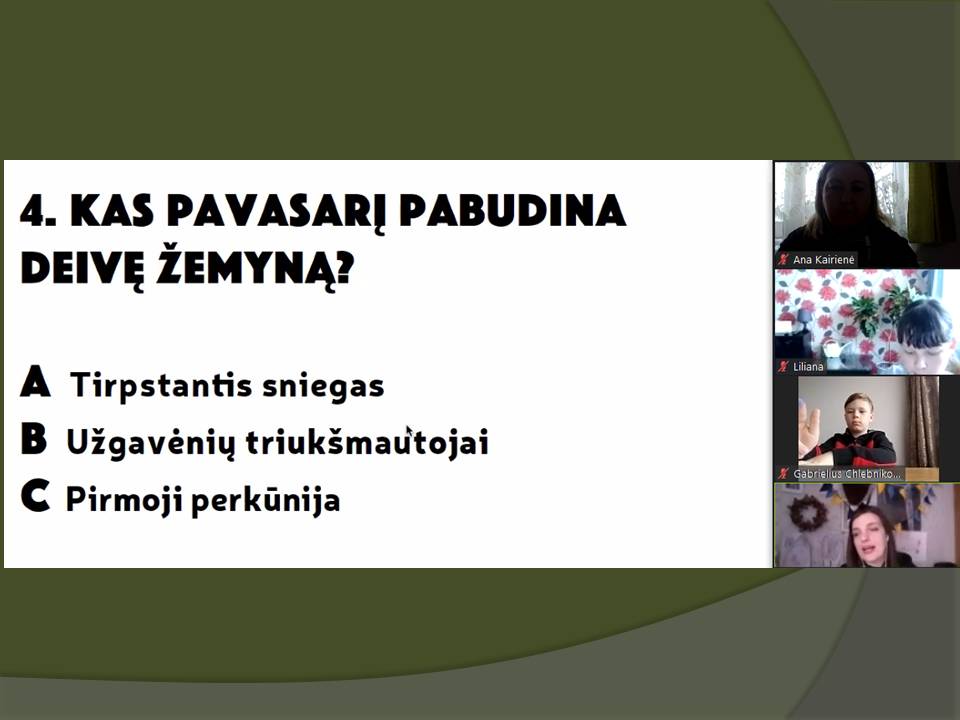 4. KAS PAVASARĮ PABUDINA DEIVĘ ŽEMYNĄ?

A Tirpstantis sniegas

B Užgavėnių triukšmautojai

C Pirmoji perkūnija

Ana Kairienė

Liliana

Gabrielius Chlebniko...